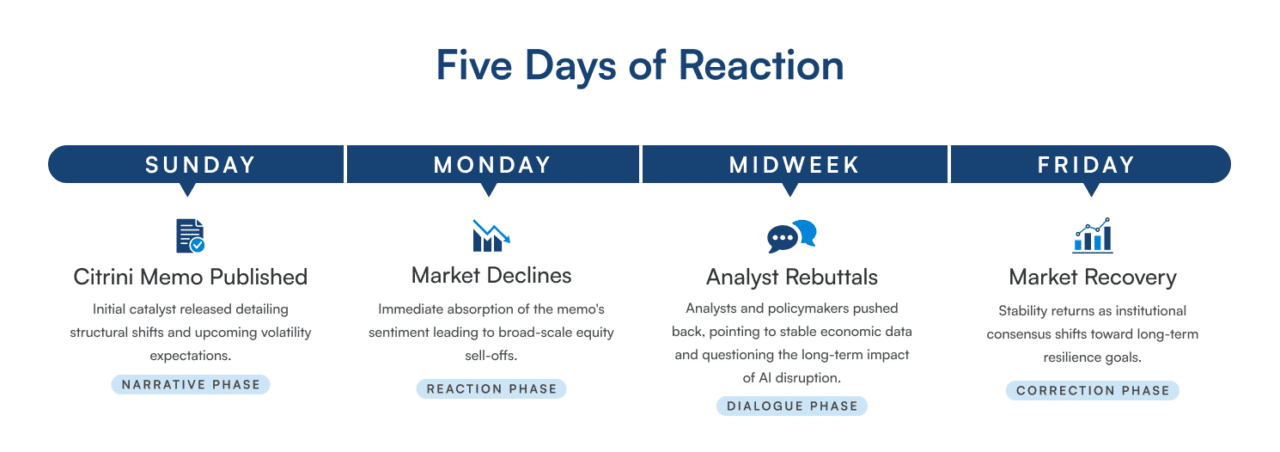 Five Days of Reaction

SUNDAY

Citrini Memo Published

Initial catalyst released detailing structural shifts and upcoming volatility expectations.

NARRATIVE PHASE

MONDAY

Market Declines

Immediate absorption of the memo's sentiment leading to broad-scale equity sell-offs.

REACTION PHASE

MIDWEEK

Analyst Rebuttals

Analysts and policymakers pushed back, pointing to stable economic data and questioning the long-term impact of AI disruption.

DIALOGUE PHASE

FRIDAY

Market Recovery

Stability returns as institutional consensus shifts toward long-term resilience goals.

CORRECTION PHASE